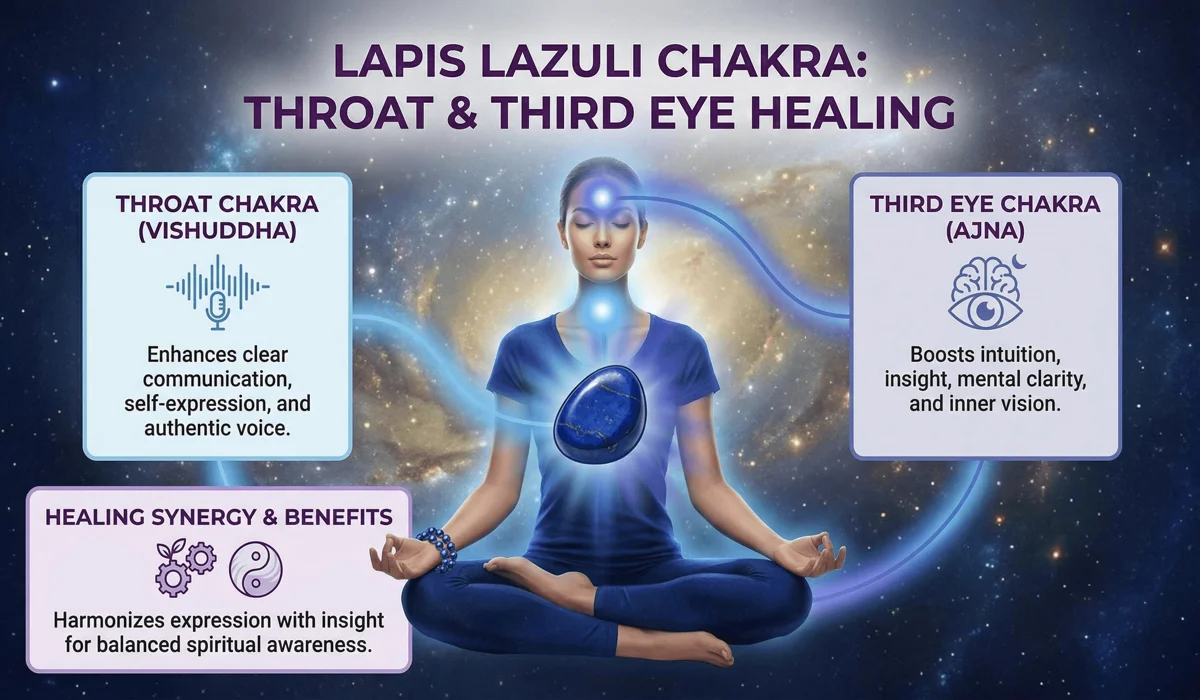 LAPIS LAZULI CHAKRA: THROAT & THIRD EYE HEALING

THROAT CHAKRA (VISHUDDHA)

Enhances clear communication, self-expression, and authentic voice.

THIRD EYE CHAKRA (AJNA)

Boosts intuition, insight, mental clarity, and inner vision.

HEALING SYNERGY & BENEFITS

Harmonizes expression with insight for balanced spiritual awareness.